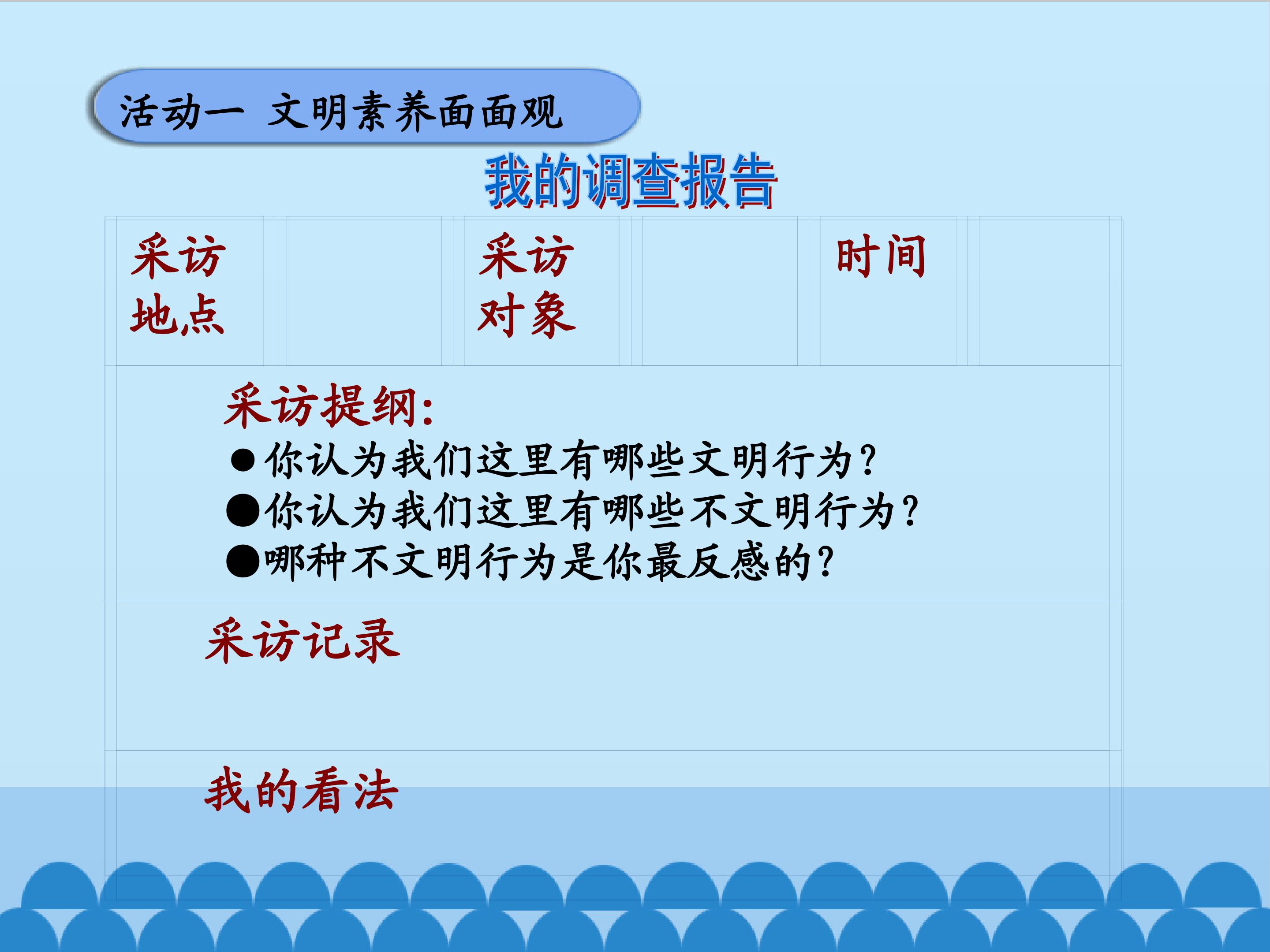 活动一 文明素养面面观

我的调查报告

| 采访地点 |  | 采访对象 |  | 时间 |  |
|---|---|---|---|---|---|
| 采访提纲:<br>• 你认为我们这里有哪些文明行为?<br>• 你认为我们这里有哪些不文明行为?<br>• 哪种不文明行为是你最反感的? |  |  |  |  |  |
| 采访记录 |  |  |  |  |  |
| 我的看法 |  |  |  |  |  |